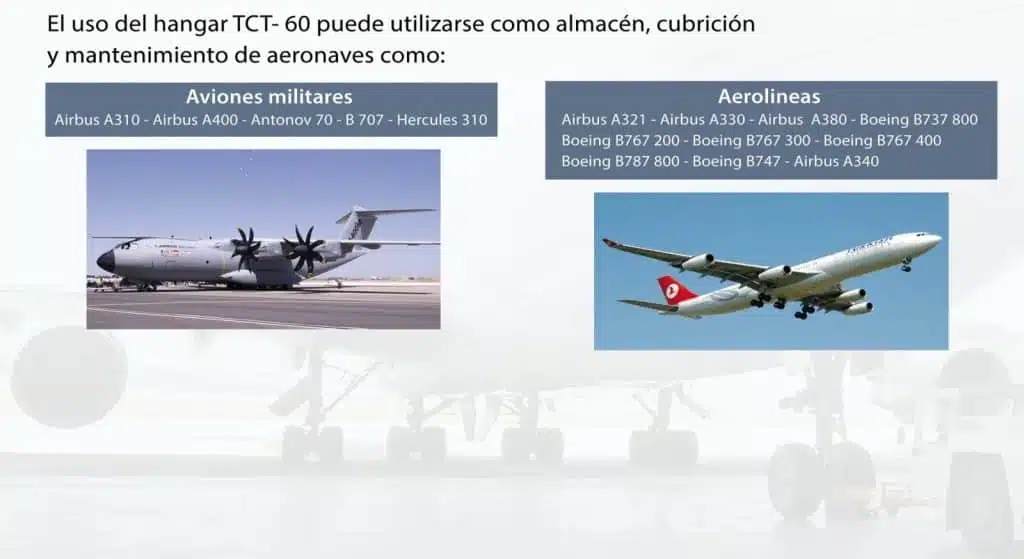 El uso del hangar TCT- 60 puede utilizarse como almacén, cubrición y mantenimiento de aeronaves como:

Aviones militares
Airbus A310 - Airbus A400 - Antonov 70 - B 707 - Hercules 310

Aerolineas
Airbus A321 - Airbus A330 - Airbus A380 - Boeing B737 800
Boeing B767 200 - Boeing B767 300 - Boeing B767 400
Boeing B787 800 - Boeing B747 - Airbus A340